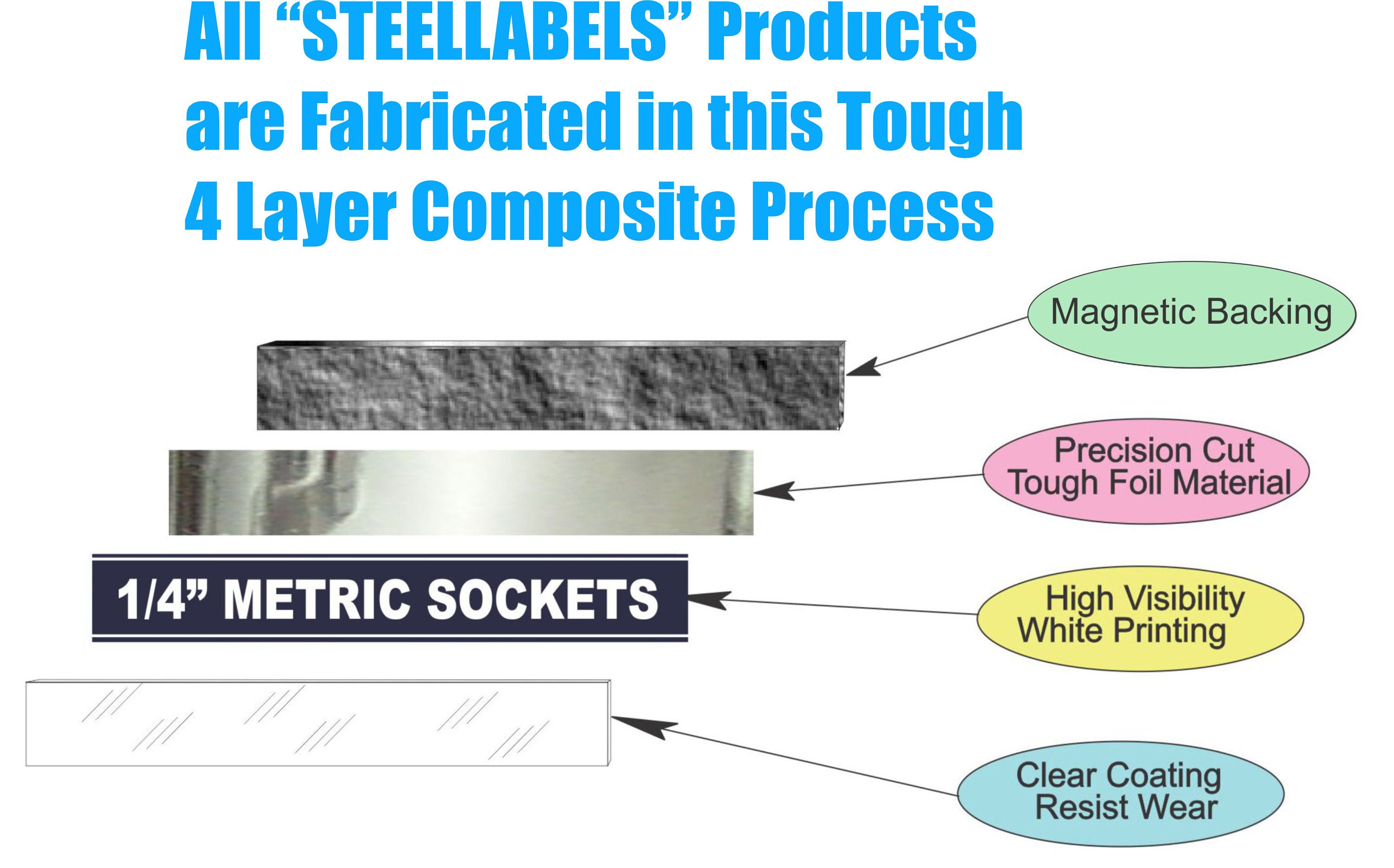 All “STEELLABELS” Products are Fabricated in this Tough 4 Layer Composite Process

Magnetic Backing

Precision Cut
Tough Foil Material

1/4” METRIC SOCKETS

High Visibility
White Printing

Clear Coating
Resist Wear